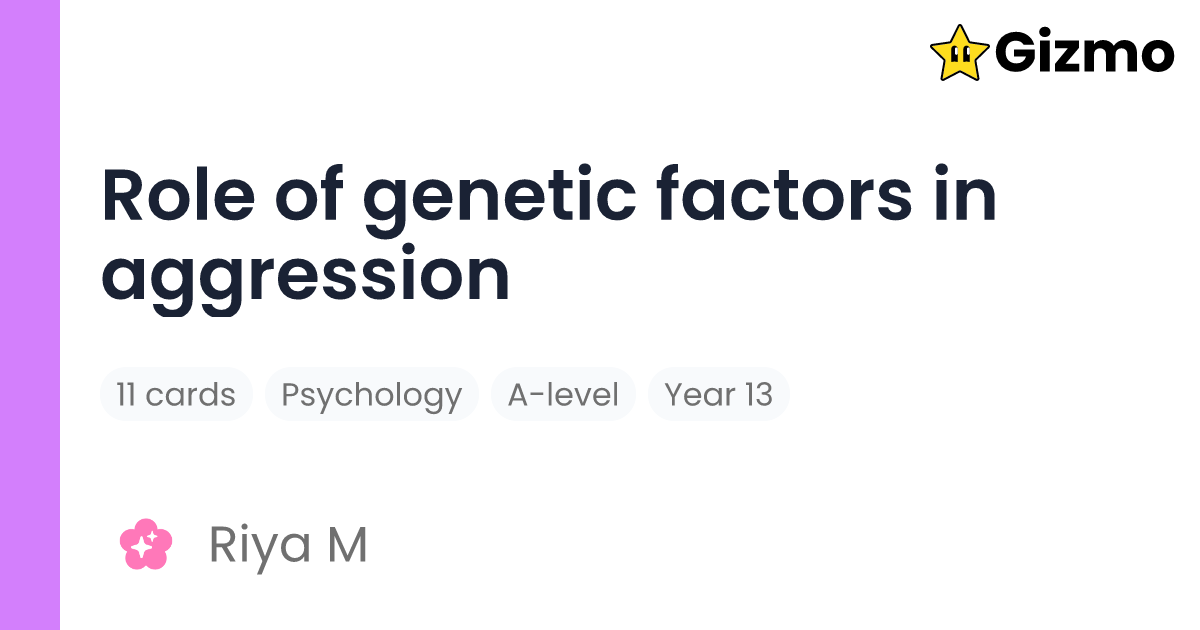 Gizmo

Role of genetic factors in aggression

11 cards
Psychology
A-level
Year 13

Riya M